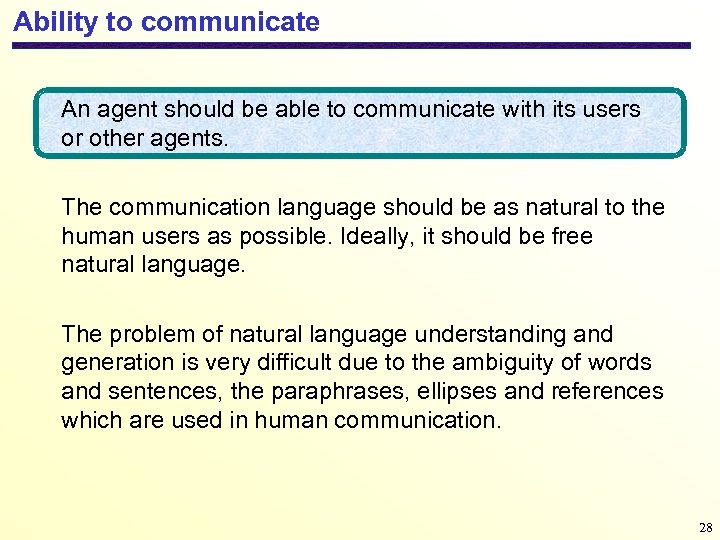 Ability to communicate

An agent should be able to communicate with its users or other agents.

The communication language should be as natural to the human users as possible. Ideally, it should be free natural language.

The problem of natural language understanding and generation is very difficult due to the ambiguity of words and sentences, the paraphrases, ellipses and references which are used in human communication.

28